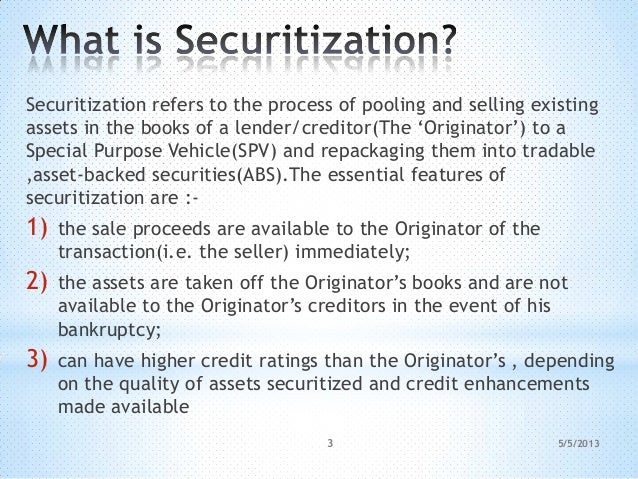 What is Securitization?

Securitization refers to the process of pooling and selling existing assets in the books of a lender/creditor(The ‘Originator’) to a Special Purpose Vehicle(SPV) and repackaging them into tradable ,asset-backed securities(ABS).The essential features of securitization are :-

1) the sale proceeds are available to the Originator of the transaction(i.e. the seller) immediately;

2) the assets are taken off the Originator’s books and are not available to the Originator’s creditors in the event of his bankruptcy;

3) can have higher credit ratings than the Originator’s , depending on the quality of assets securitized and credit enhancements made available

3

5/5/2013